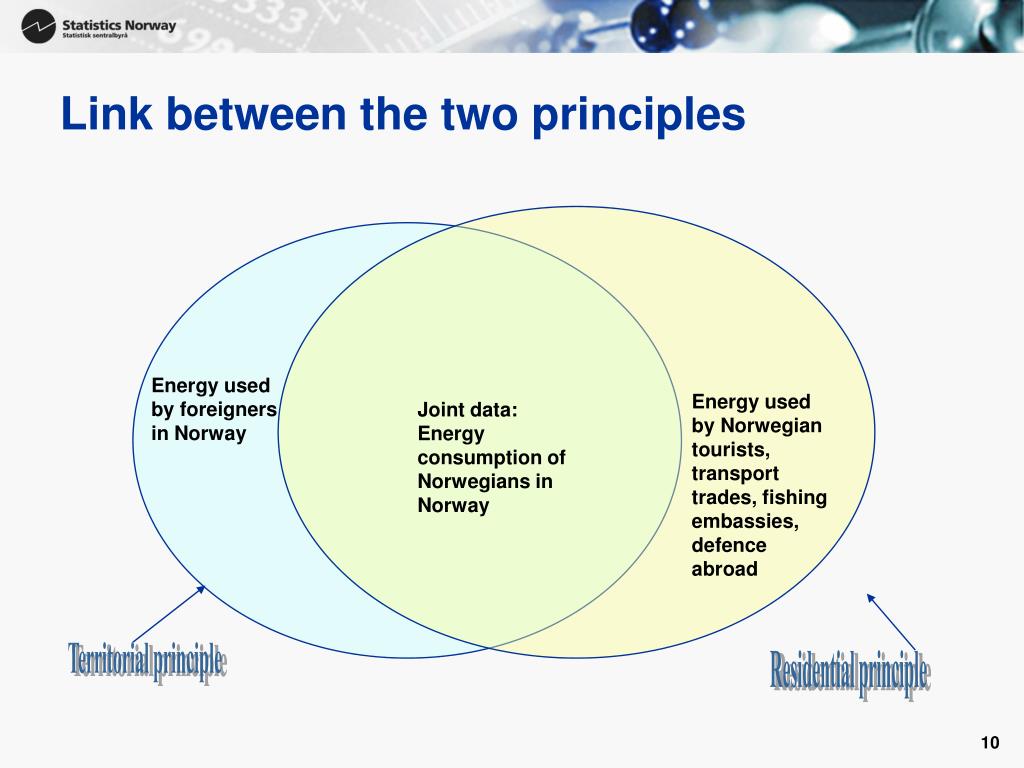 Statistics Norway
Statistisk sentralbyrå

Link between the two principles

Energy used by foreigners in Norway

Joint data: Energy consumption of Norwegians in Norway

Energy used by Norwegian tourists, transport trades, fishing embassies, defence abroad

Territorial principle

Residential principle

10